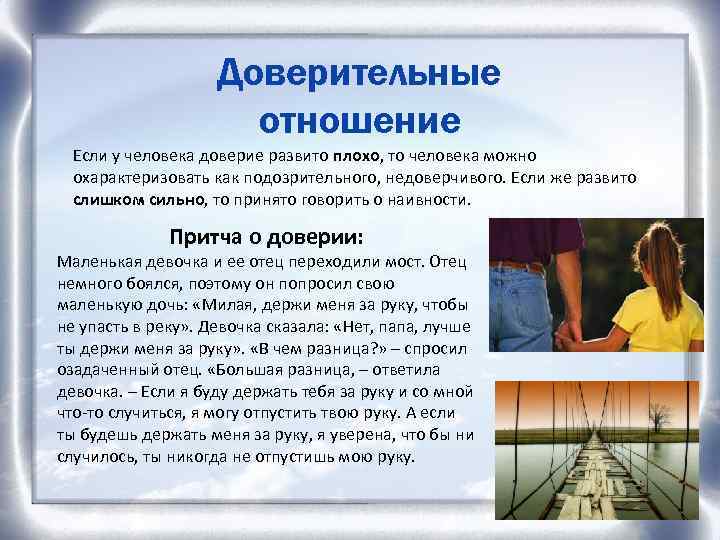 Доверительные отношение

Если у человека доверие развито плохо, то человека можно охарактеризовать как подозрительного, недоверчивого. Если же развито слишком сильно, то принято говорить о наивности.

Притча о доверии:

Маленькая девочка и ее отец переходили мост. Отец немного боялся, поэтому он попросил свою маленькую дочь: «Милая, держи меня за руку, чтобы не упасть в реку». Девочка сказала: «Нет, папа, лучше ты держи меня за руку». «В чем разница?» – спросил озадаченный отец. «Большая разница, – ответила девочка. – Если я буду держать тебя за руку и со мной что-то случиться, я могу отпустить твою руку. А если ты будешь держать меня за руку, я уверена, что бы ни случилось, ты никогда не отпустишь мою руку.